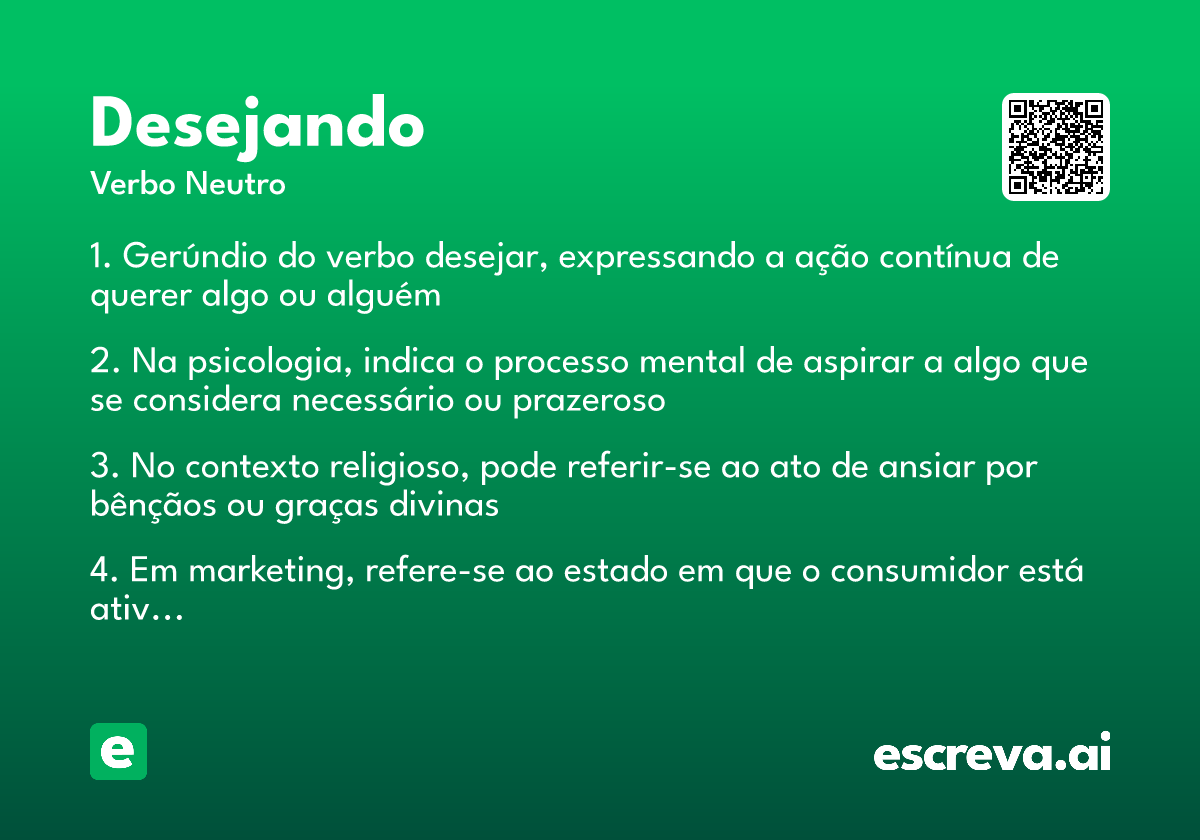 Desejando
Verbo Neutro

1. Gerúndio do verbo desejar, expressando a ação contínua de querer algo ou alguém

2. Na psicologia, indica o processo mental de aspirar a algo que se considera necessário ou prazeroso

3. No contexto religioso, pode referir-se ao ato de ansiar por bênçãos ou graças divinas

4. Em marketing, refere-se ao estado em que o consumidor está ativ...

e

escreva.ai